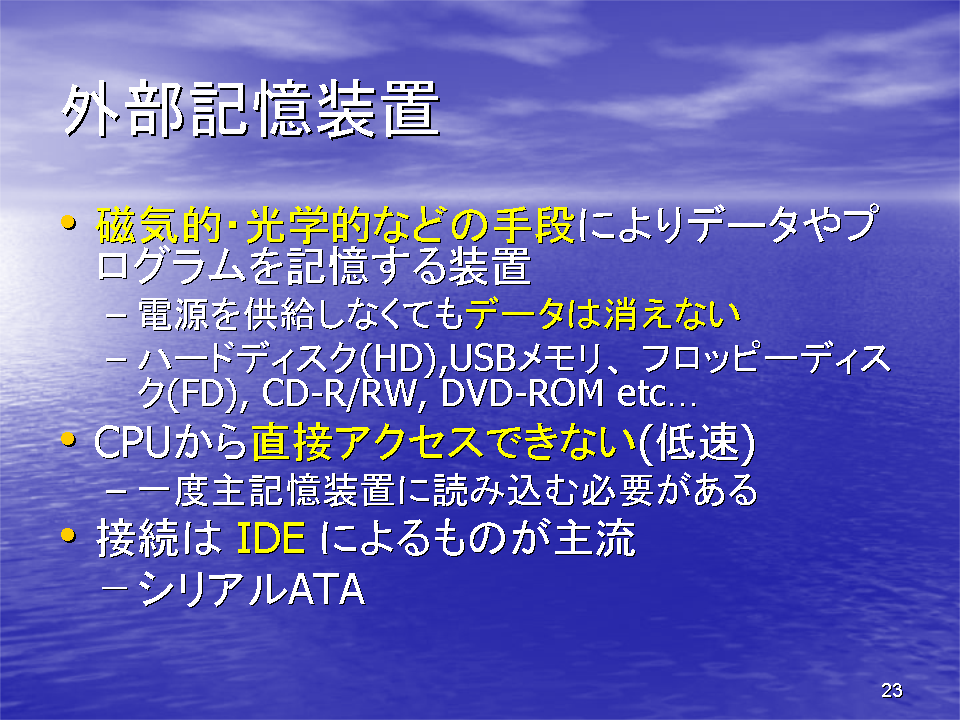 外部記憶装置

• 磁気的･光学的などの手段によりデータやプログラムを記憶する装置
  – 電源を供給しなくてもデータは消えない
  – ハードディスク(HD),USBメモリ、フロッピーディスク(FD), CD-R/RW, DVD-ROM etc…
• CPUから直接アクセスできない(低速)
  – 一度主記憶装置に読み込む必要がある
• 接続は IDE によるものが主流
  – シリアルATA

23